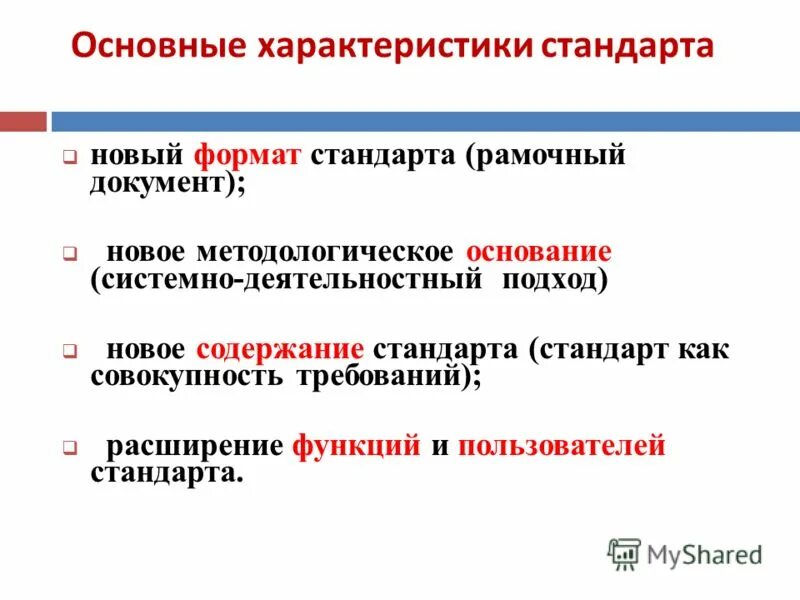 Основные характеристики стандарта

❑ новый формат стандарта (рамочный документ);

❑ новое методологическое основание (системно-деятельностный подход)

❑ новое содержание стандарта (стандарт как совокупность требований);

❑ расширение функций и пользователей стандарта.

MyShared